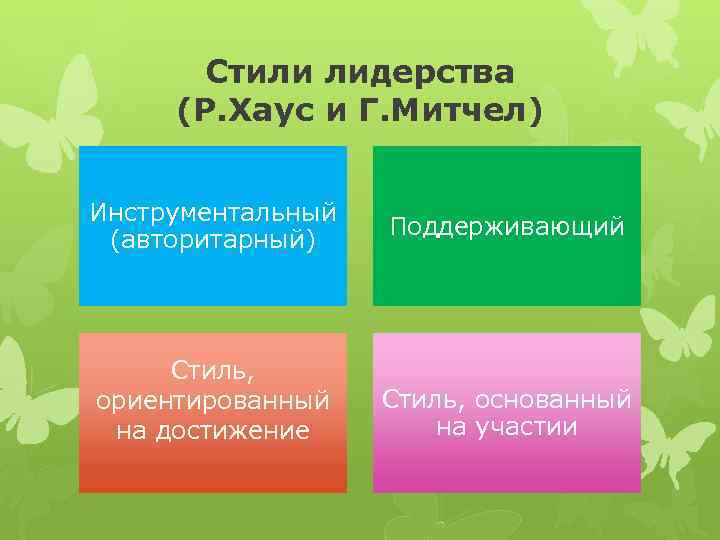 Стили лидерства
(Р.Хаус и Г.Митчел)

Инструментальный (авторитарный)

Поддерживающий

Стиль, ориентированный на достижение

Стиль, основанный на участии